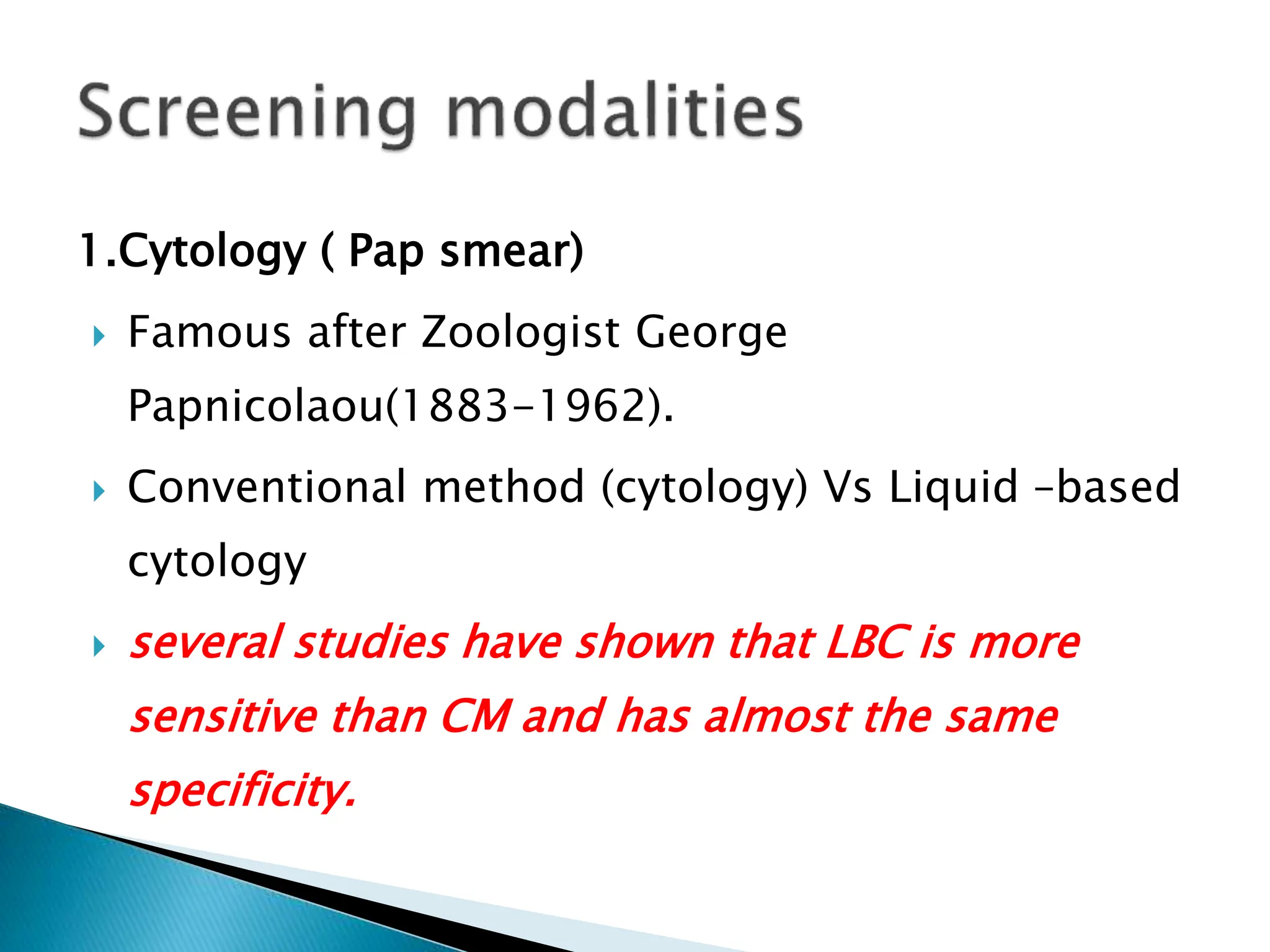 Screening modalities

1.Cytology ( Pap smear)

Famous after Zoologist George Papnicolaou(1883-1962).

Conventional method (cytology) Vs Liquid -based cytology

several studies have shown that LBC is more sensitive than CM and has almost the same specificity.